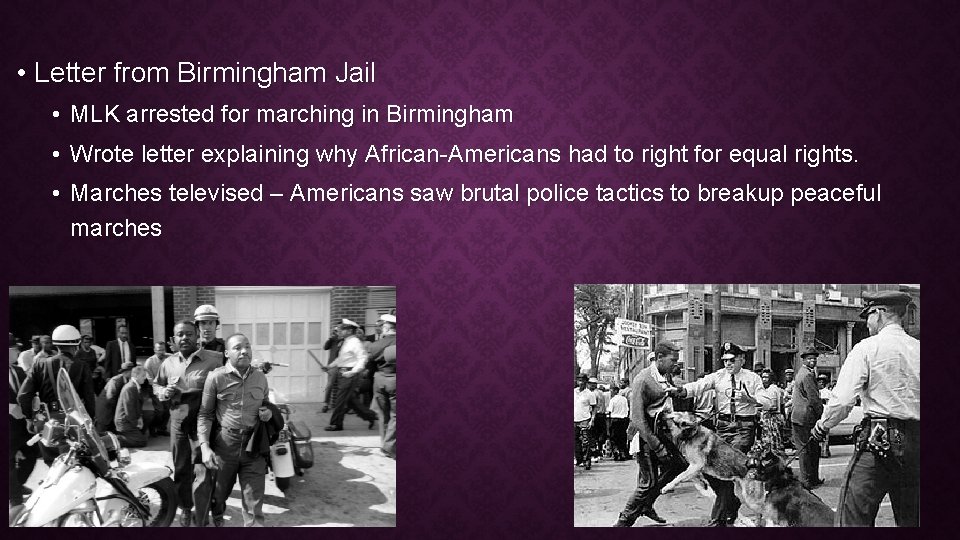 • Letter from Birmingham Jail
• MLK arrested for marching in Birmingham
• Wrote letter explaining why African-Americans had to right for equal rights.
• Marches televised – Americans saw brutal police tactics to breakup peaceful marches